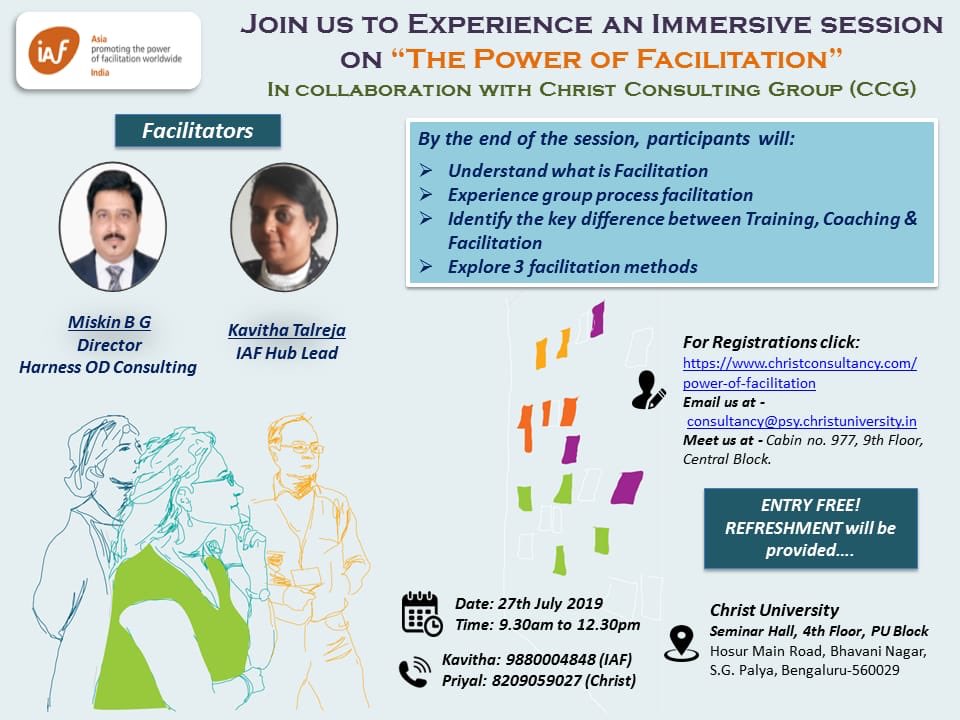 iaf
Asia
promoting the power of facilitation worldwide
India

JOIN US TO EXPERIENCE AN IMMERSIVE SESSION ON "THE POWER OF FACILITATION"
IN COLLABORATION WITH CHRIST CONSULTING GROUP (CCG)

Facilitators

Miskin B G
Director
Harness OD Consulting

Kavitha Talreja
IAF Hub Lead

By the end of the session, participants will:
➢ Understand what is Facilitation
➢ Experience group process facilitation
➢ Identify the key difference between Training, Coaching & Facilitation
➢ Explore 3 facilitation methods

For Registrations click:
https://www.christconsultancy.com/power-of-facilitation
Email us at - consultancy@psy.christuniversity.in
Meet us at - Cabin no. 977, 9th Floor, Central Block.

ENTRY FREE!
REFRESHMENT will be provided....

Date: 27th July 2019
Time: 9.30am to 12.30pm

Kavitha: 9880004848 (IAF)
Priyal: 8209059027 (Christ)

Christ University
Seminar Hall, 4th Floor, PU Block
Hosur Main Road, Bhavani Nagar, S.G. Palya, Bengaluru-560029